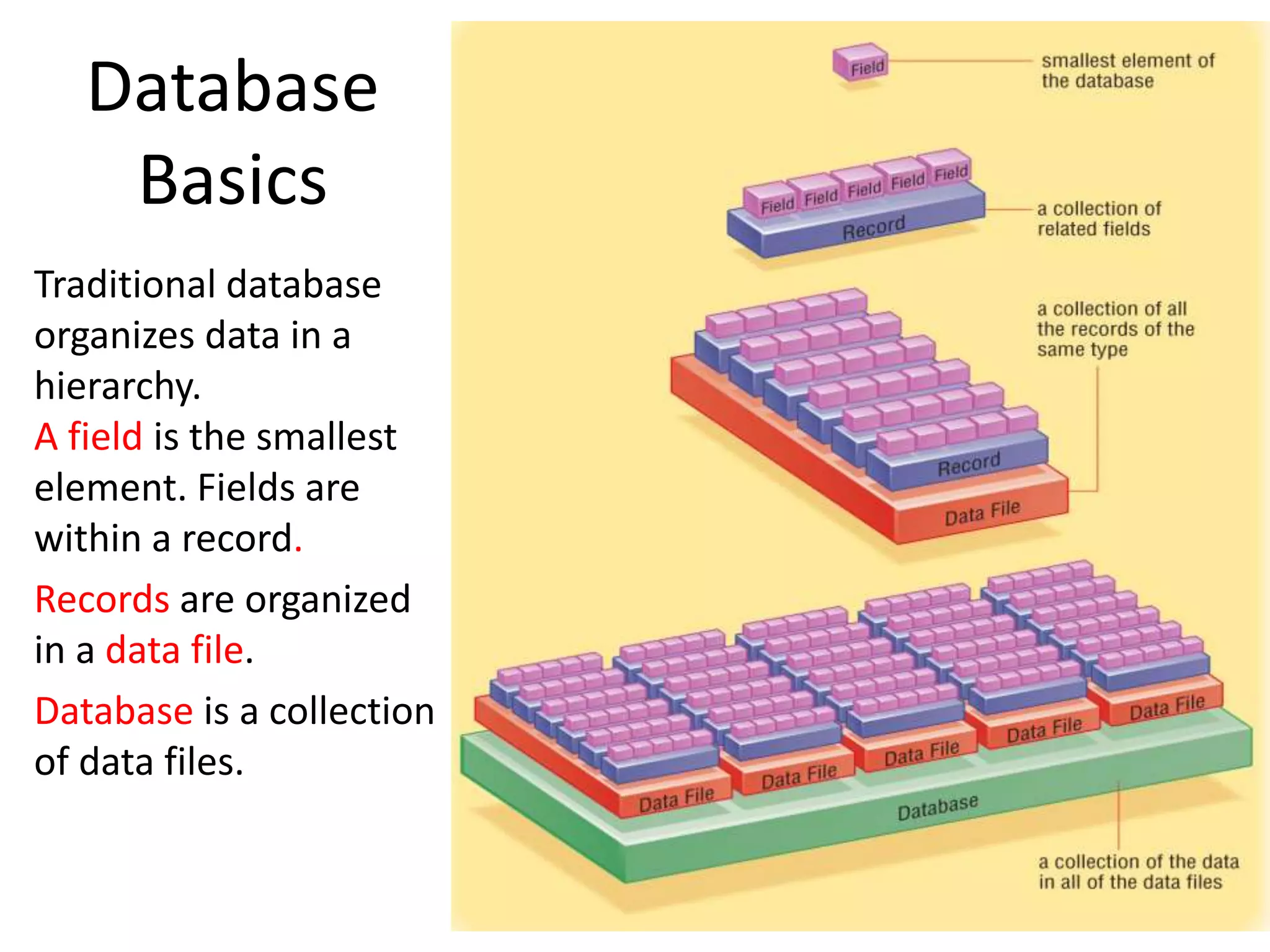 Database Basics

Traditional database organizes data in a hierarchy.
A field is the smallest element. Fields are within a record.

Records are organized in a data file.

Database is a collection of data files.

Field

smallest element of the database

Field Field Field Field Field

Record

a collection of related fields

a collection of all the records of the same type

Record

Data File

Data File

Data File

Data File

Data File

Data File

Database

a collection of the data in all of the data files